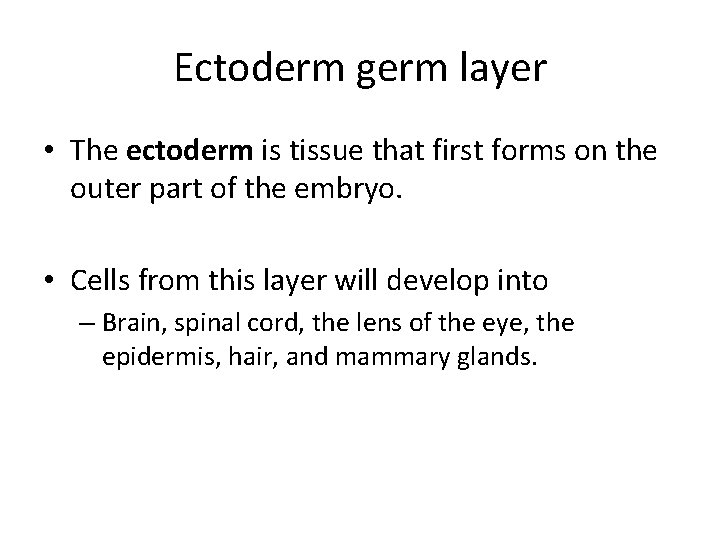 Ectoderm germ layer

• The ectoderm is tissue that first forms on the outer part of the embryo.

• Cells from this layer will develop into
– Brain, spinal cord, the lens of the eye, the epidermis, hair, and mammary glands.